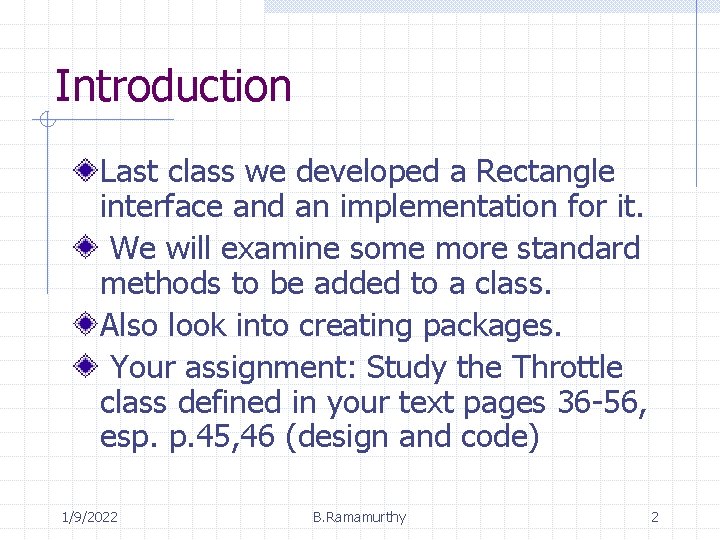 Introduction

Last class we developed a Rectangle interface and an implementation for it.

We will examine some more standard methods to be added to a class.

Also look into creating packages.

Your assignment: Study the Throttle class defined in your text pages 36-56, esp. p.45,46 (design and code)

1/9/2022 B.Ramamurthy 2